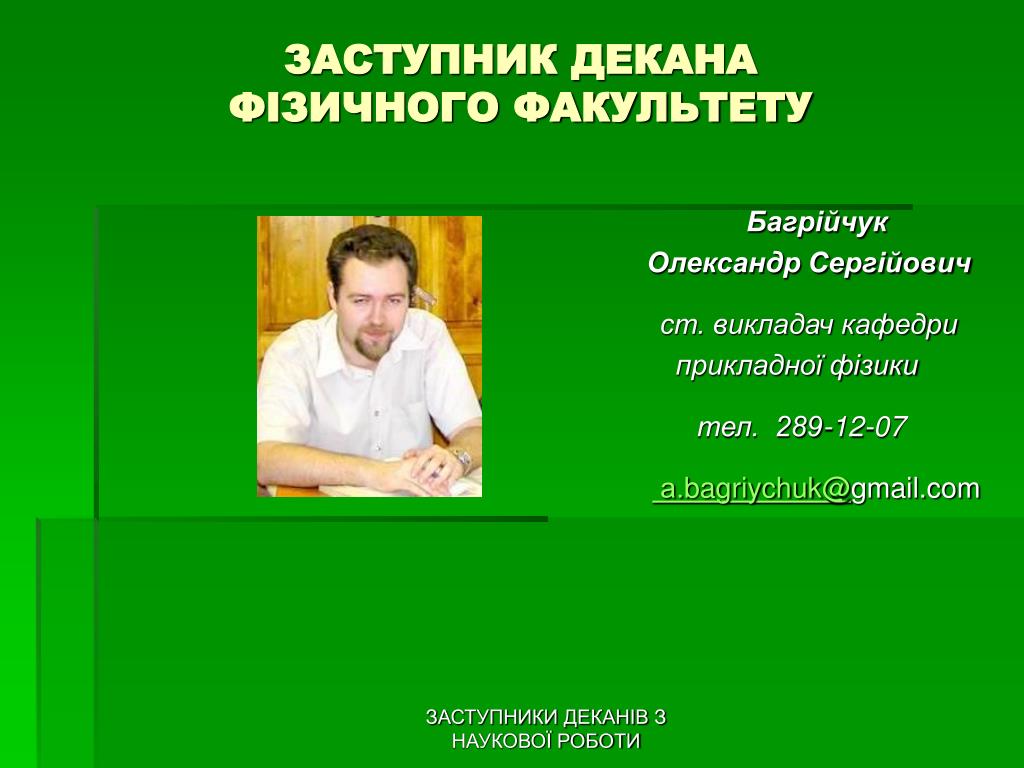 ЗАСТУПНИК ДЕКАНА ФІЗИЧНОГО ФАКУЛЬТЕТУ

Багрійчук
Олександр Сергійович

ст. викладач кафедри прикладної фізики

тел. 289-12-07

a.bagriychuk@gmail.com

ЗАСТУПНИКИ ДЕКАНІВ З НАУКОВОЇ РОБОТИ